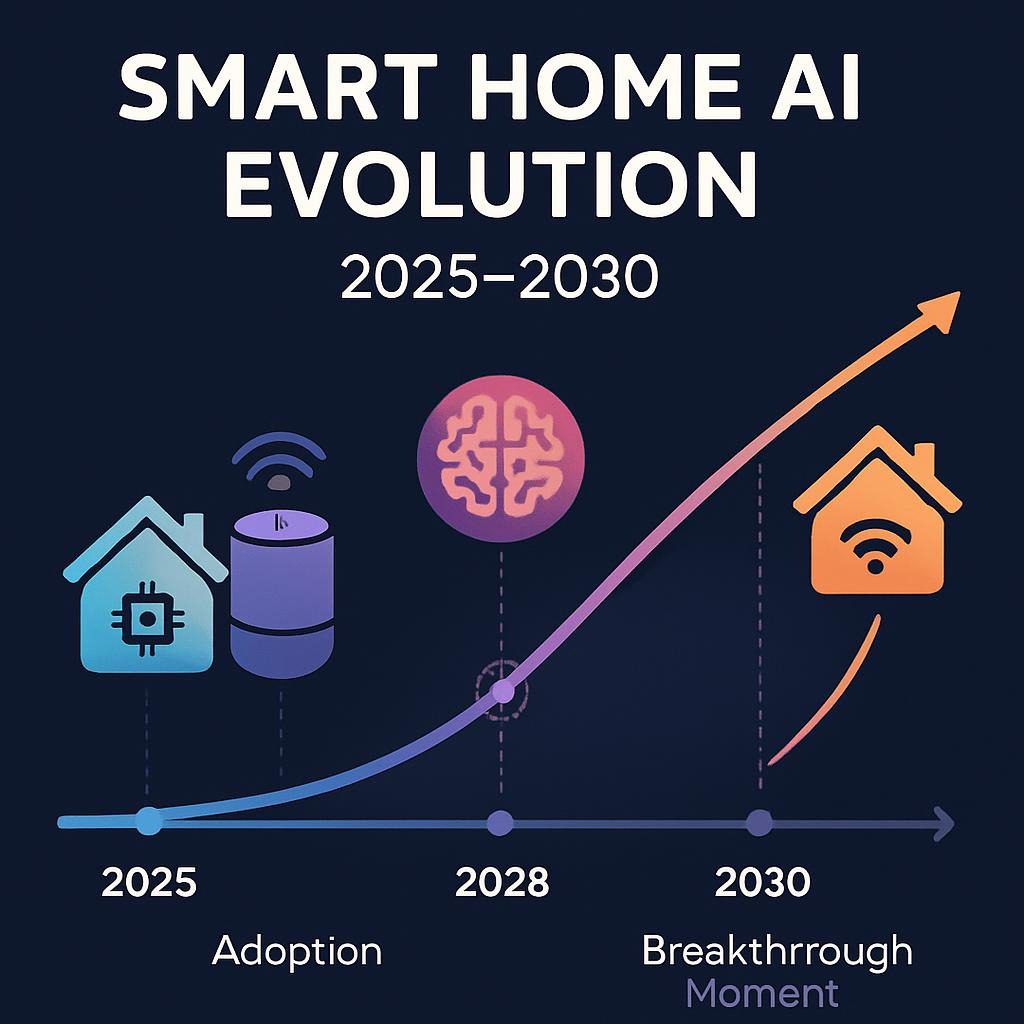 SMART HOME AI EVOLUTION

2025–2030

2025

2028

2030

Adoption

Breakthrrough Moment